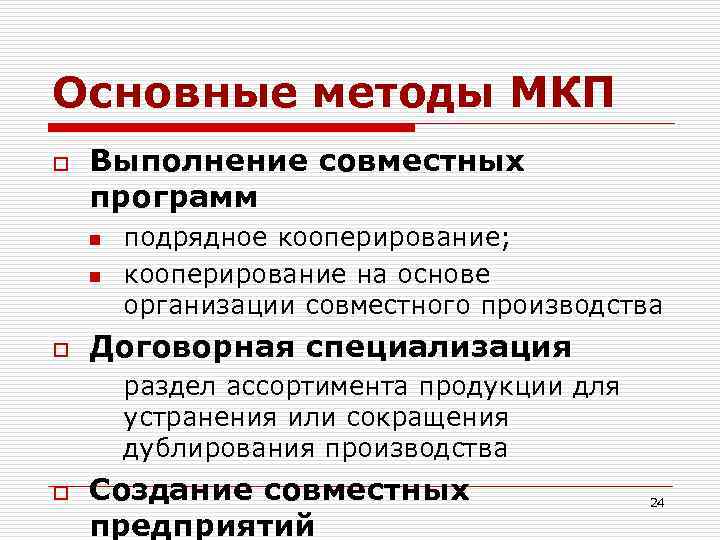 Основные методы МКП

Выполнение совместных программ

подрядное кооперирование;

кооперирование на основе организации совместного производства

Договорная специализация

раздел ассортимента продукции для устранения или сокращения дублирования производства

Создание совместных предприятий

24